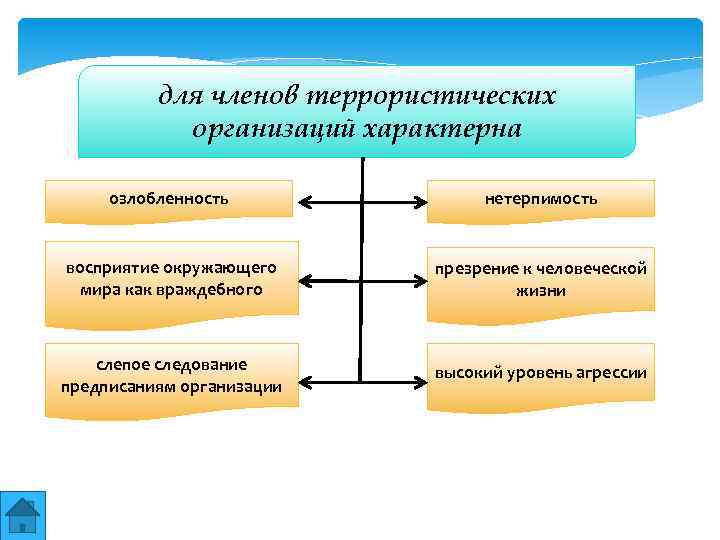 для членов террористических организаций характерна

озлобленность

нетерпимость

восприятие окружающего мира как враждебного

презрение к человеческой жизни

слепое следование предписаниям организации

высокий уровень агрессии